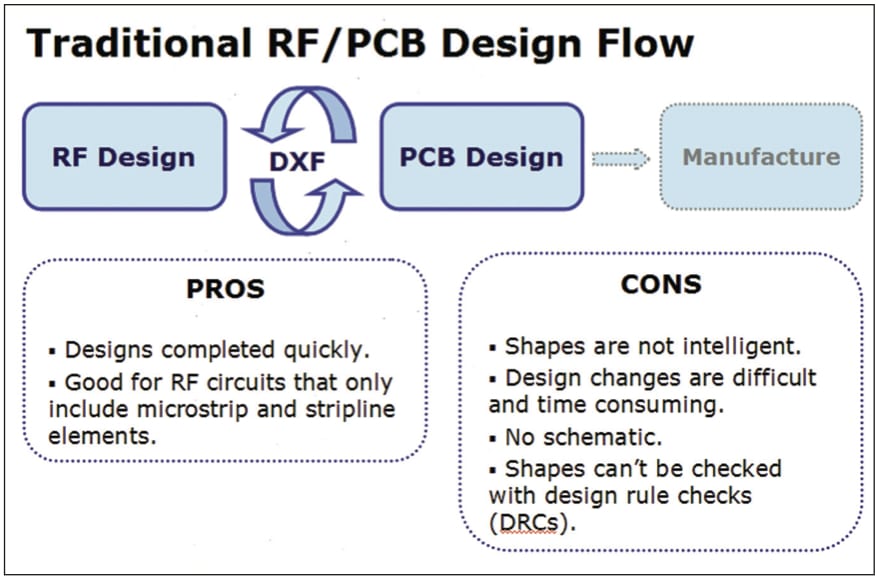 Traditional RF/PCB Design Flow

RF Design

DXF

PCB Design

Manufacture

PROS

▪ Designs completed quickly.

▪ Good for RF circuits that only include microstrip and stripline elements.

CONS

▪ Shapes are not intelligent.

▪ Design changes are difficult and time consuming.

▪ No schematic.

▪ Shapes can't be checked with design rule checks (DRCs).